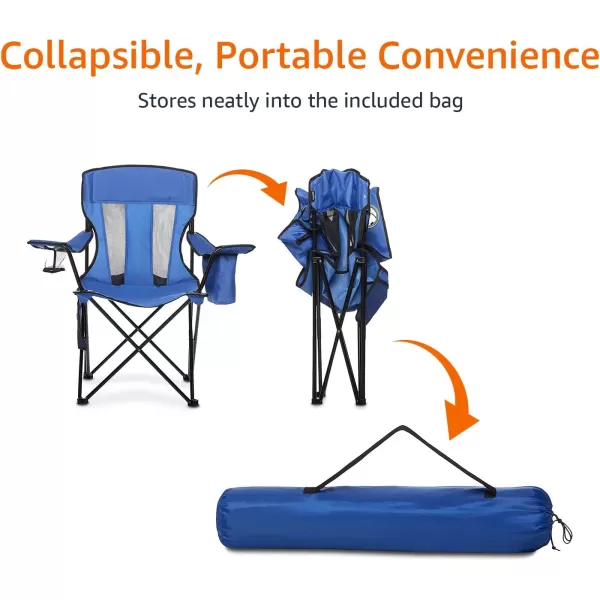 Collapsible, Portable Convenience

Stores neatly into the included bag